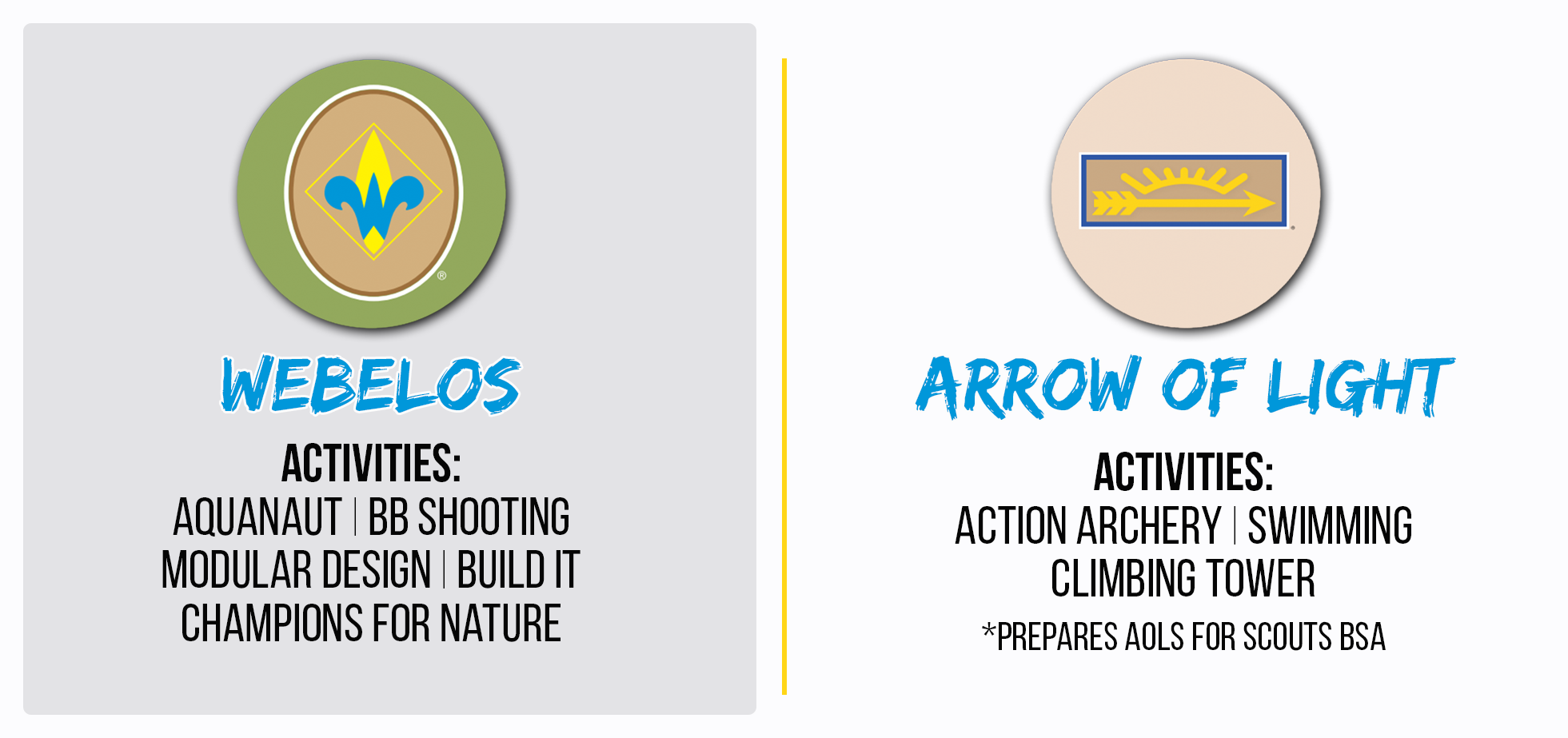 WEBELOS

ACTIVITIES:
AQUANAUT | BB SHOOTING
MODULAR DESIGN | BUILD IT
CHAMPIONS FOR NATURE

ARROW OF LIGHT

ACTIVITIES:
ACTION ARCHERY | SWIMMING
CLIMBING TOWER
*PREPARES AOLS FOR SCOUTS BSA